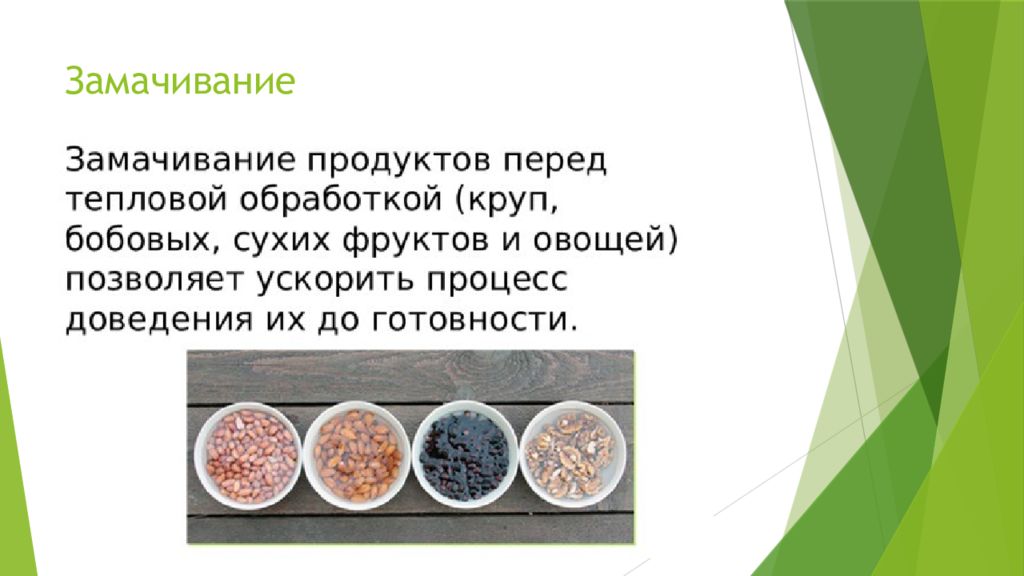 Замачивание

Замачивание продуктов перед тепловой обработкой (круп, бобовых, сухих фруктов и овощей) позволяет ускорить процесс доведения их до готовности.